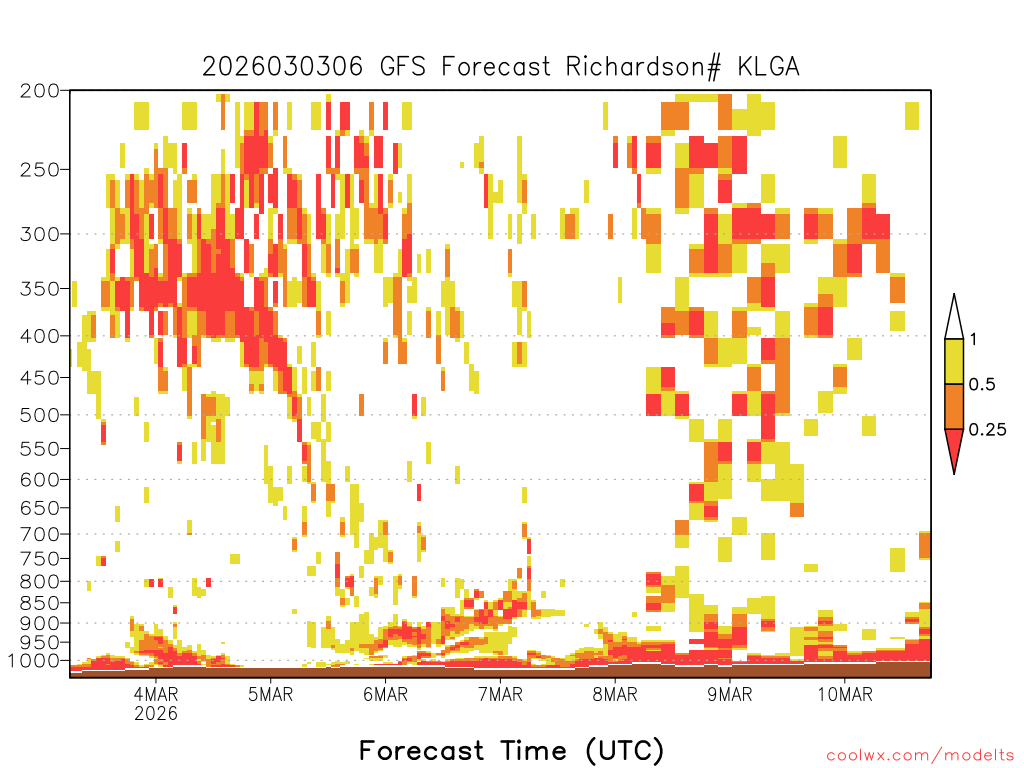 2026030306 GFS Forecast Richardson# KLGA

200
250
300
350
400
450
500
550
600
650
700
750
800
850
900
950
1000

1
0.5
0.25

4MAR
2026
5MAR
6MAR
7MAR
8MAR
9MAR
10MAR

Forecast Time (UTC)

coolwx.com/modelts